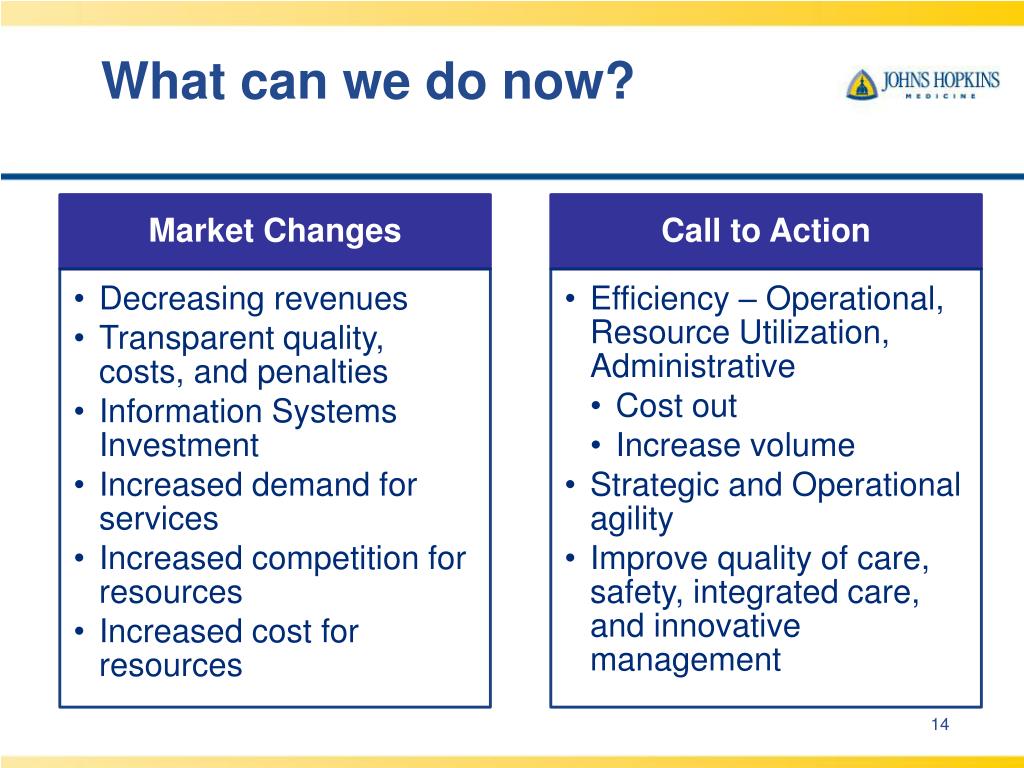 What can we do now?

JOHNS HOPKINS
MEDICINE

Market Changes

• Decreasing revenues
• Transparent quality, costs, and penalties
• Information Systems Investment
• Increased demand for services
• Increased competition for resources
• Increased cost for resources

Call to Action

• Efficiency – Operational, Resource Utilization, Administrative
  • Cost out
  • Increase volume
• Strategic and Operational agility
• Improve quality of care, safety, integrated care, and innovative management

14